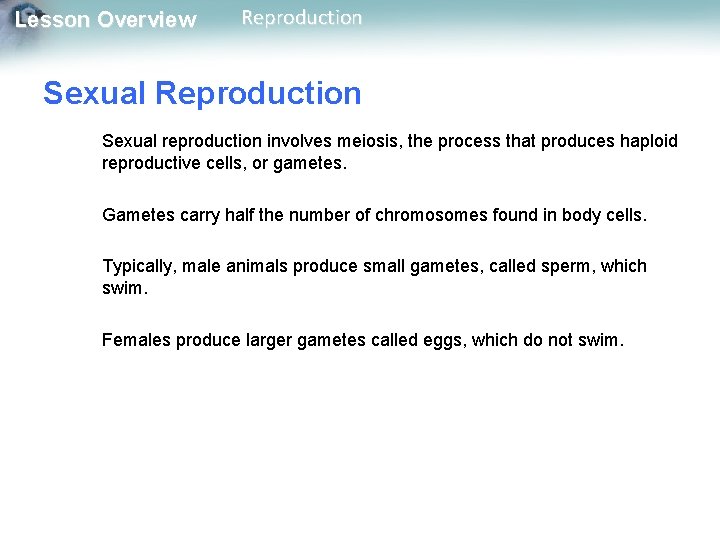 Lesson Overview Reproduction

Sexual Reproduction

Sexual reproduction involves meiosis, the process that produces haploid reproductive cells, or gametes.

Gametes carry half the number of chromosomes found in body cells.

Typically, male animals produce small gametes, called sperm, which swim.

Females produce larger gametes called eggs, which do not swim.